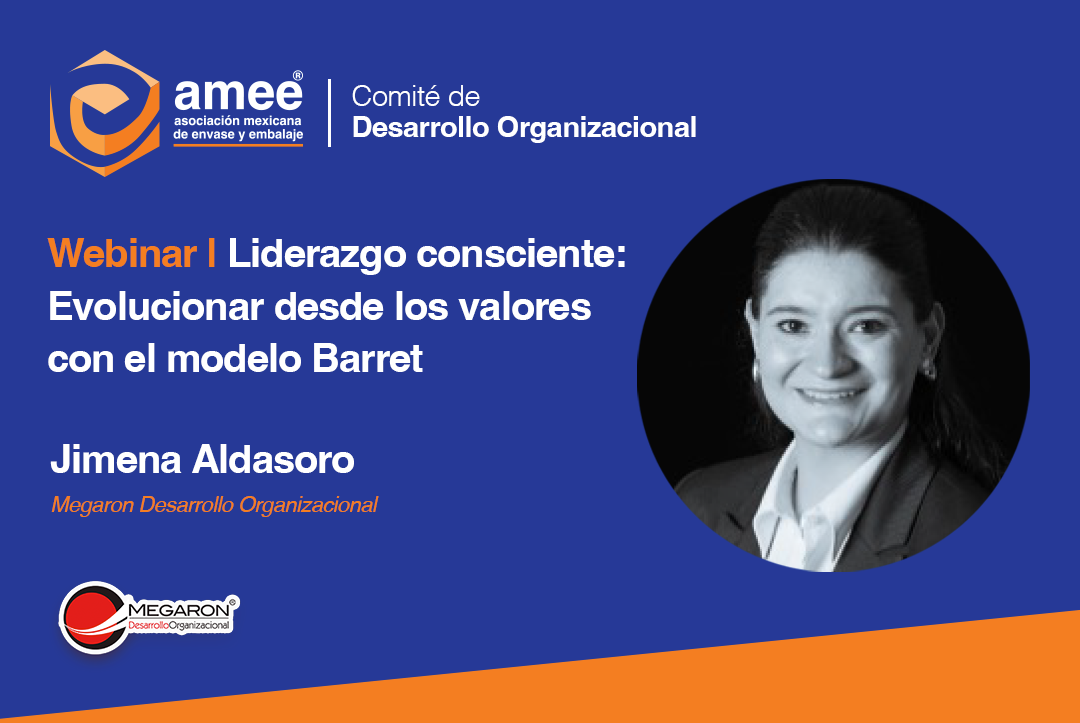 amee®
asociación mexicana de envase y embalaje

Comité de
Desarrollo Organizacional

Webinar | Liderazgo consciente: Evolucionar desde los valores con el modelo Barret

Jimena Aldasoro

Megaron Desarrollo Organizacional

MEGARON®
DesarrolloOrganizacional